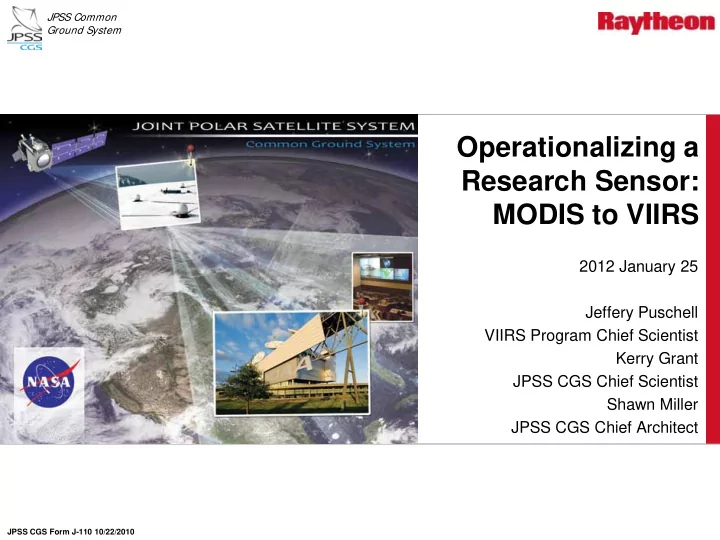 JPSS CGS

JPSS Common Ground System

Raytheon

JOINT POLAR SATELLITE SYSTEM
Common Ground System

NASA

Operationalizing a Research Sensor: MODIS to VIIRS

2012 January 25

Jeffery Puschell
VIIRS Program Chief Scientist
Kerry Grant
JPSS CGS Chief Scientist
Shawn Miller
JPSS CGS Chief Architect

JPSS CGS Form J-110 10/22/2010